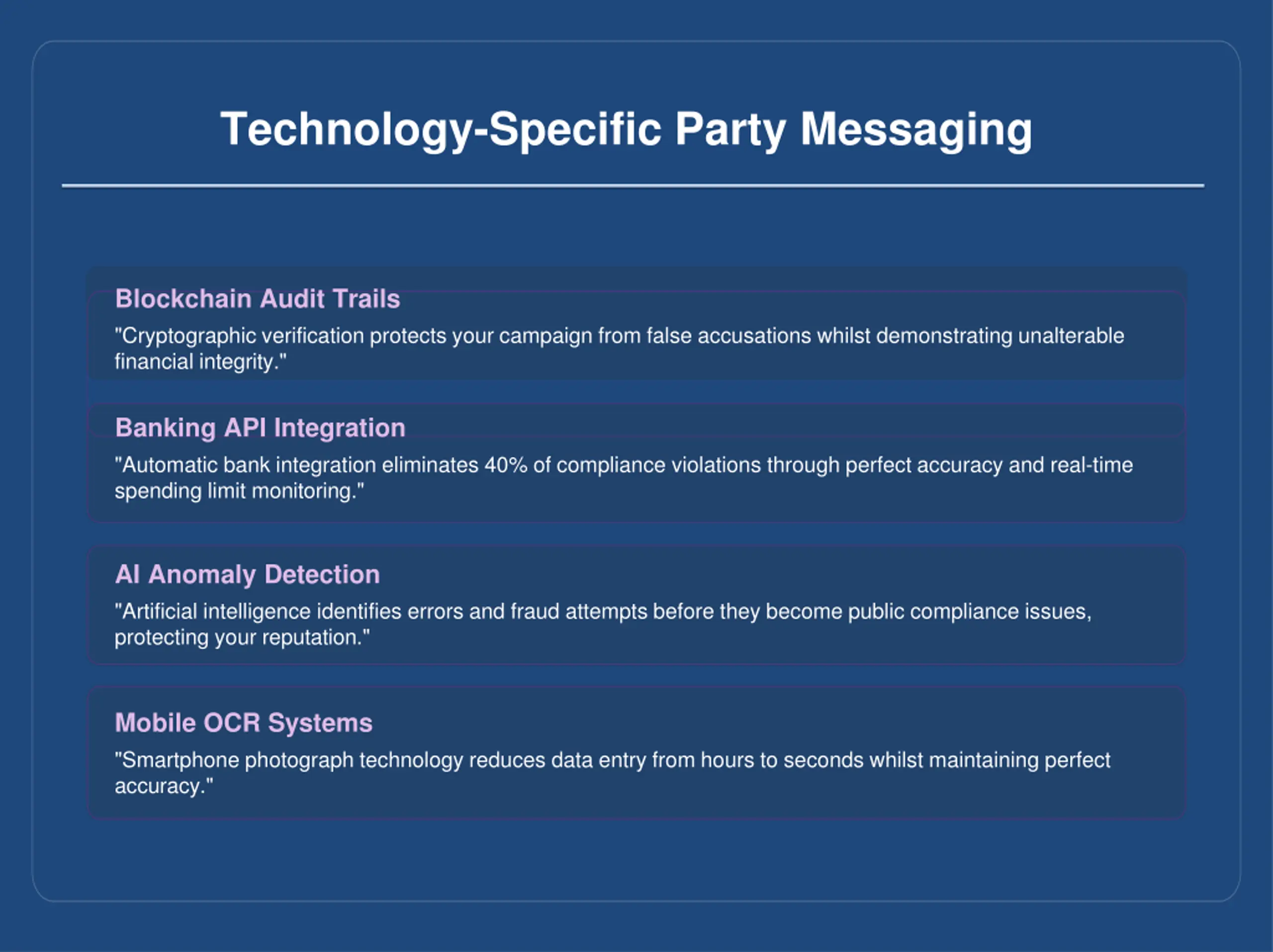 Technology-Specific Party Messaging

Blockchain Audit Trails

"Cryptographic verification protects your campaign from false accusations whilst demonstrating unalterable financial integrity."

Banking API Integration

"Automatic bank integration eliminates 40% of compliance violations through perfect accuracy and real-time spending limit monitoring."

AI Anomaly Detection

"Artificial intelligence identifies errors and fraud attempts before they become public compliance issues, protecting your reputation."

Mobile OCR Systems

"Smartphone photograph technology reduces data entry from hours to seconds whilst maintaining perfect accuracy."